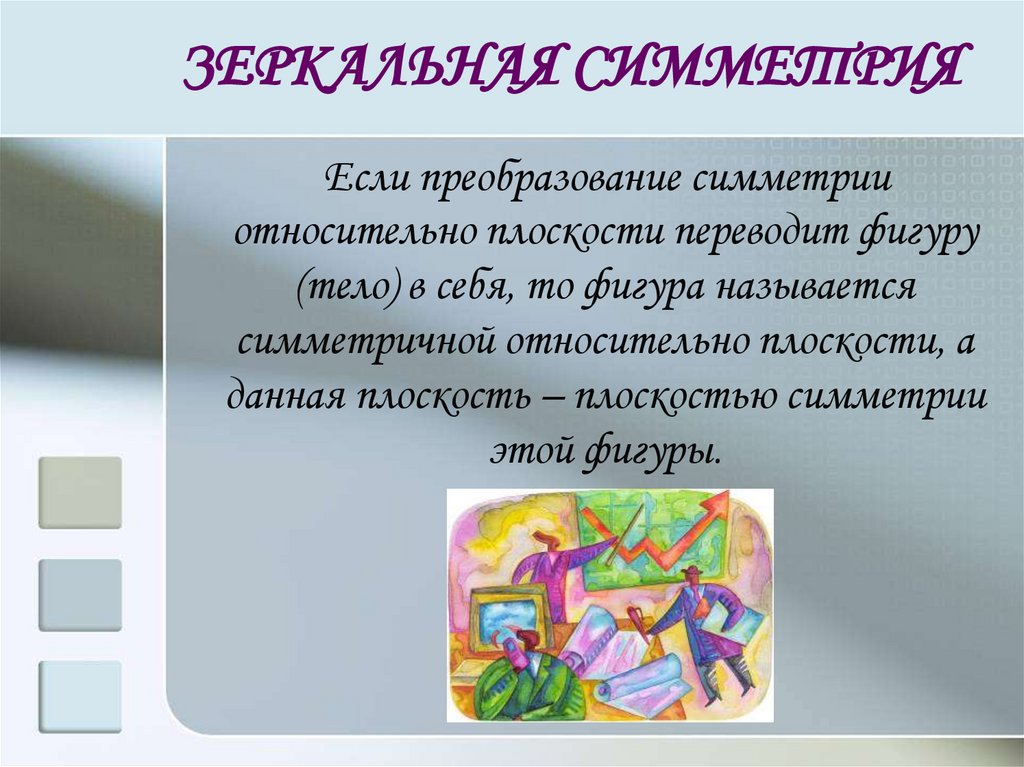 ЗЕРКАЛЬНАЯ СИММЕТРИЯ

Если преобразование симметрии относительно плоскости переводит фигуру (тело) в себя, то фигура называется симметричной относительно плоскости, а данная плоскость – плоскостью симметрии этой фигуры.